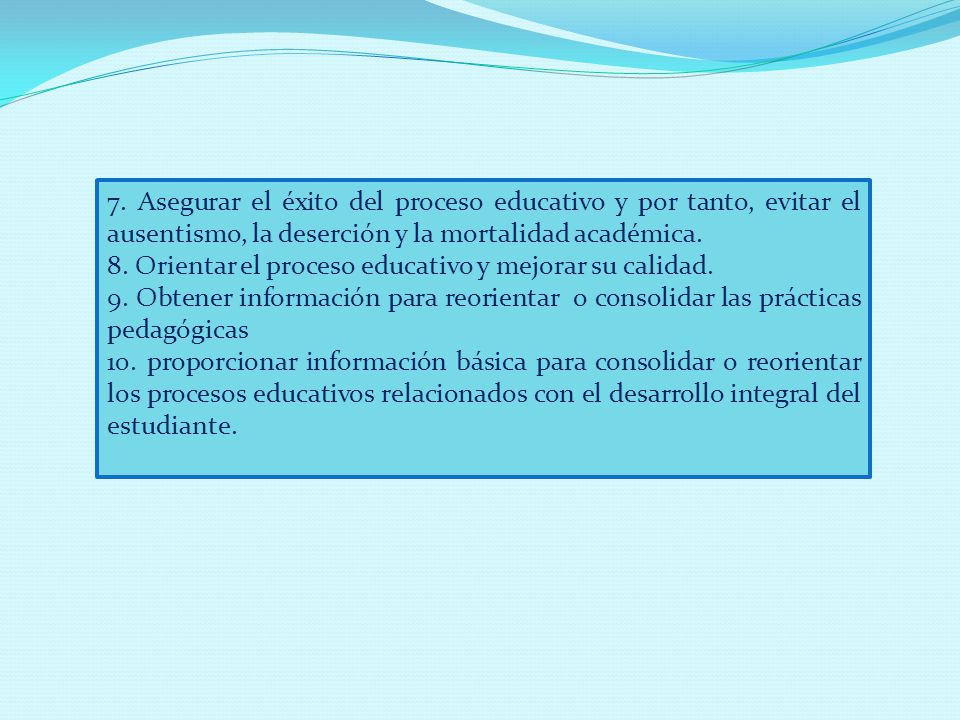 7. Asegurar el éxito del proceso educativo y por tanto, evitar el ausentismo, la deserción y la mortalidad académica.
8. Orientar el proceso educativo y mejorar su calidad.
9. Obtener información para reorientar o consolidar las prácticas pedagógicas
10. proporcionar información básica para consolidar o reorientar los procesos educativos relacionados con el desarrollo integral del estudiante.